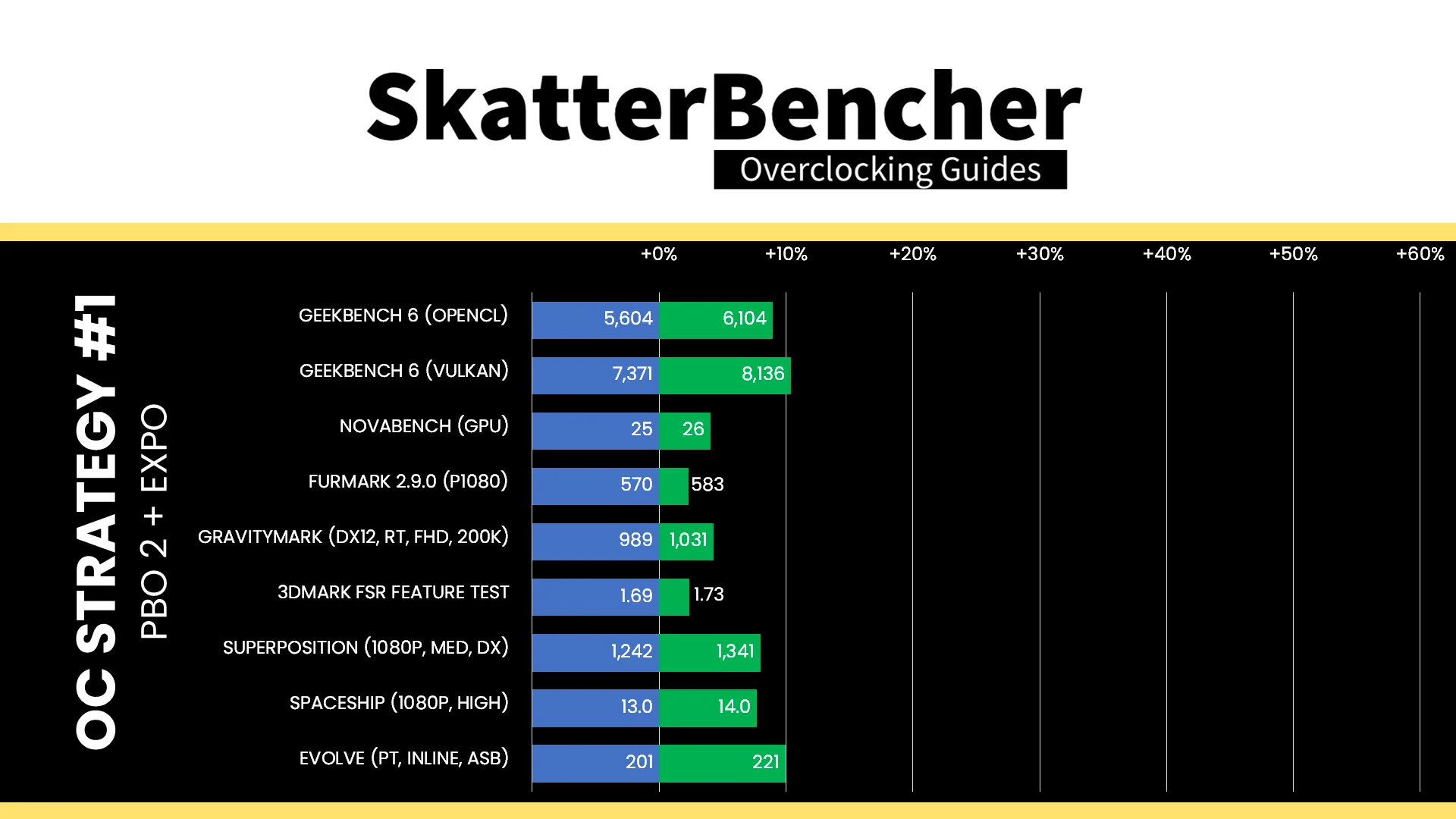 SkatterBencher
Overclocking Guides

OC STRATEGY #1
PBO 2 + EXPO

+0% +10% +20% +30% +40% +50% +60%

GEEKBENCH 6 (OPENCL) 5,604 6,104
GEEKBENCH 6 (VULKAN) 7,371 8,136
NOVABENCH (GPU) 25 26
FURMARK 2.9.0 (P1080) 570 583
GRAVITYMARK (DX12, RT, FHD, 200K) 989 1,031
3DMARK FSR FEATURE TEST 1.69 1.73
SUPERPOSITION (1080P, MED, DX) 1,242 1,341
SPACESHIP (1080P, HIGH) 13.0 14.0
EVOLVE (PT, INLINE, ASB) 201 221